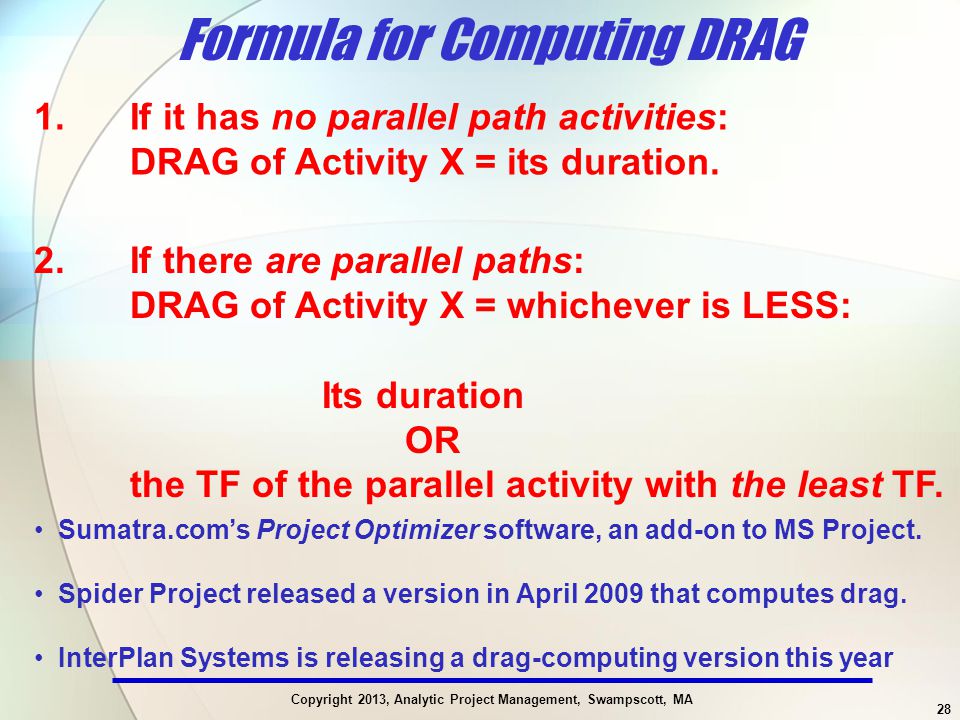 Formula for Computing DRAG

1. If it has no parallel path activities: DRAG of Activity X = its duration.

2. If there are parallel paths: DRAG of Activity X = whichever is LESS:

Its duration
OR
the TF of the parallel activity with the least TF.

• Sumatra.com's Project Optimizer software, an add-on to MS Project.

• Spider Project released a version in April 2009 that computes drag.

• InterPlan Systems is releasing a drag-computing version this year

Copyright 2013, Analytic Project Management, Swampscott, MA

28